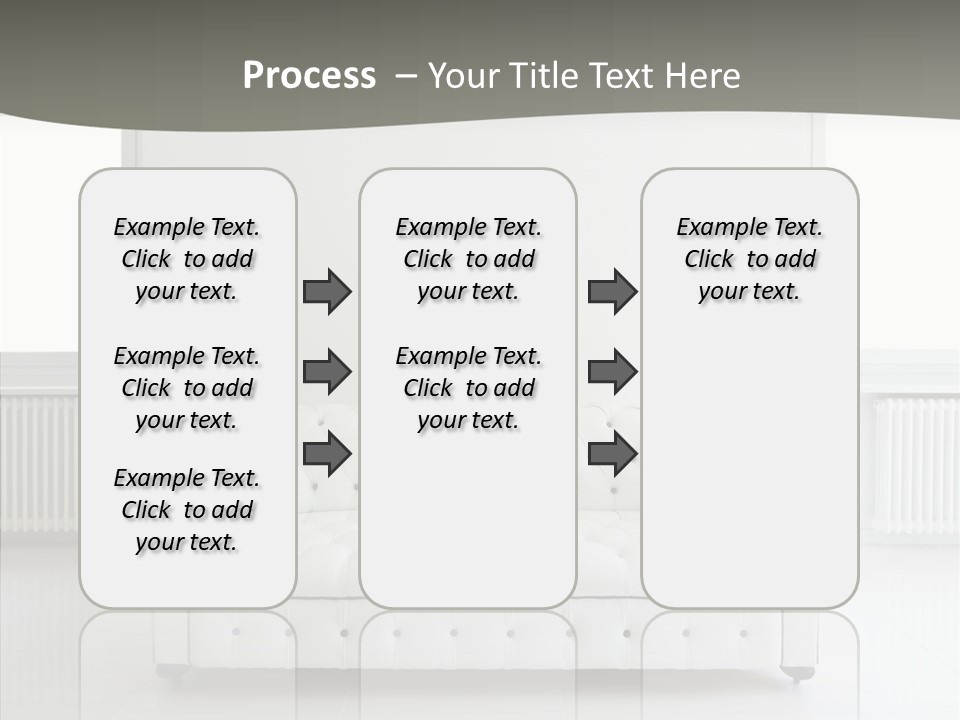 Process – Your Title Text Here

Example Text. Click to add your text.

Example Text. Click to add your text.

Example Text. Click to add your text.

Example Text. Click to add your text.

Example Text. Click to add your text.

Example Text. Click to add your text.